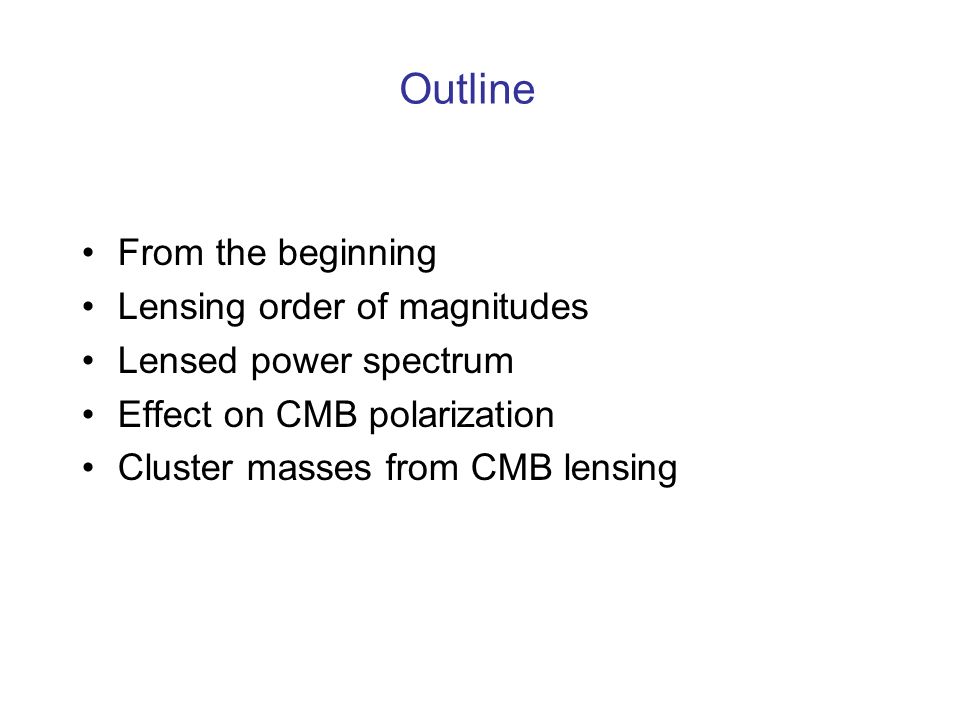 Outline

• From the beginning
• Lensing order of magnitudes
• Lensed power spectrum
• Effect on CMB polarization
• Cluster masses from CMB lensing